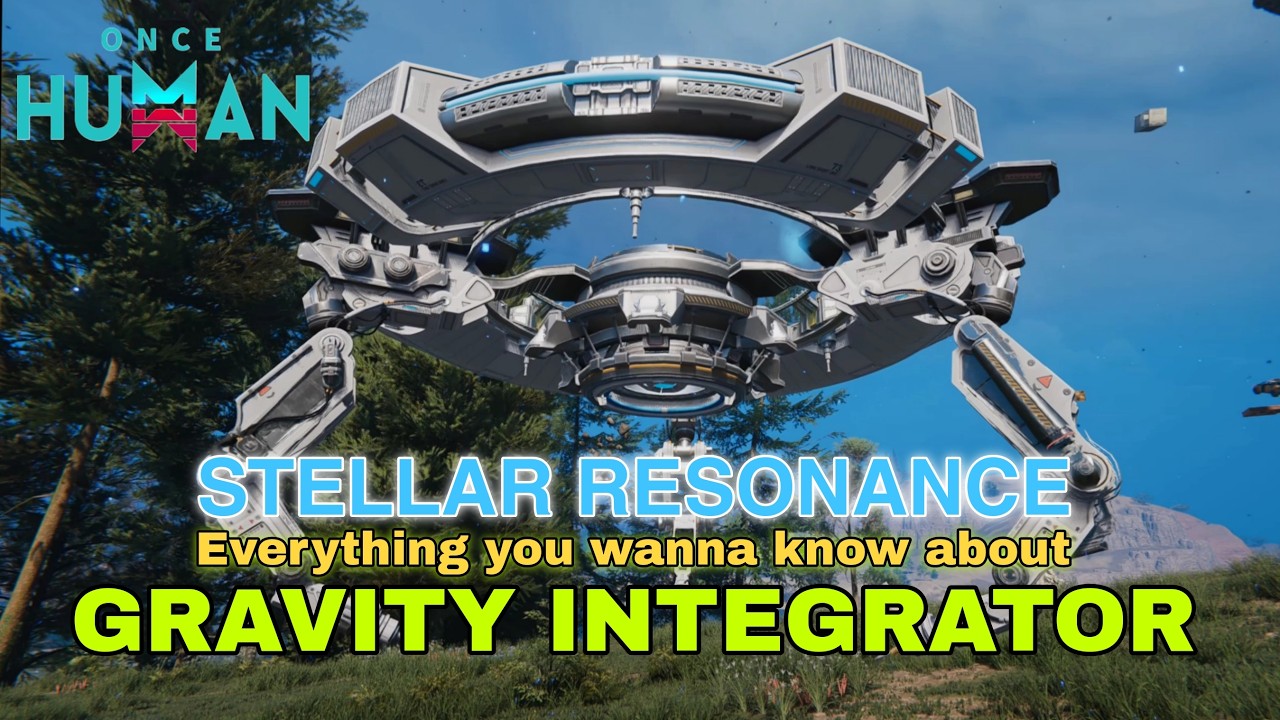 ONCE HUMAN

STELLAR RESONANCE
Everything you wanna know about
GRAVITY INTEGRATOR